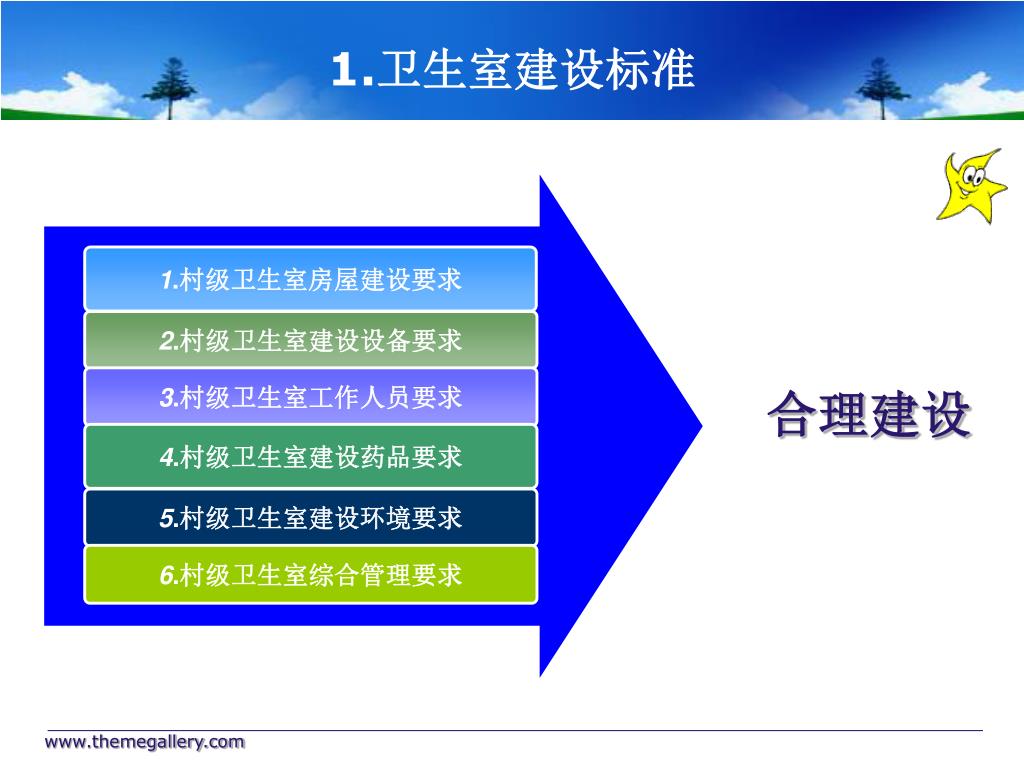 1.卫生室建设标准

1.村级卫生室房屋建设要求

2.村级卫生室建设设备要求

3.村级卫生室工作人员要求

4.村级卫生室建设药品要求

5.村级卫生室建设环境要求

6.村级卫生室综合管理要求

合理建设

www.themegallery.com